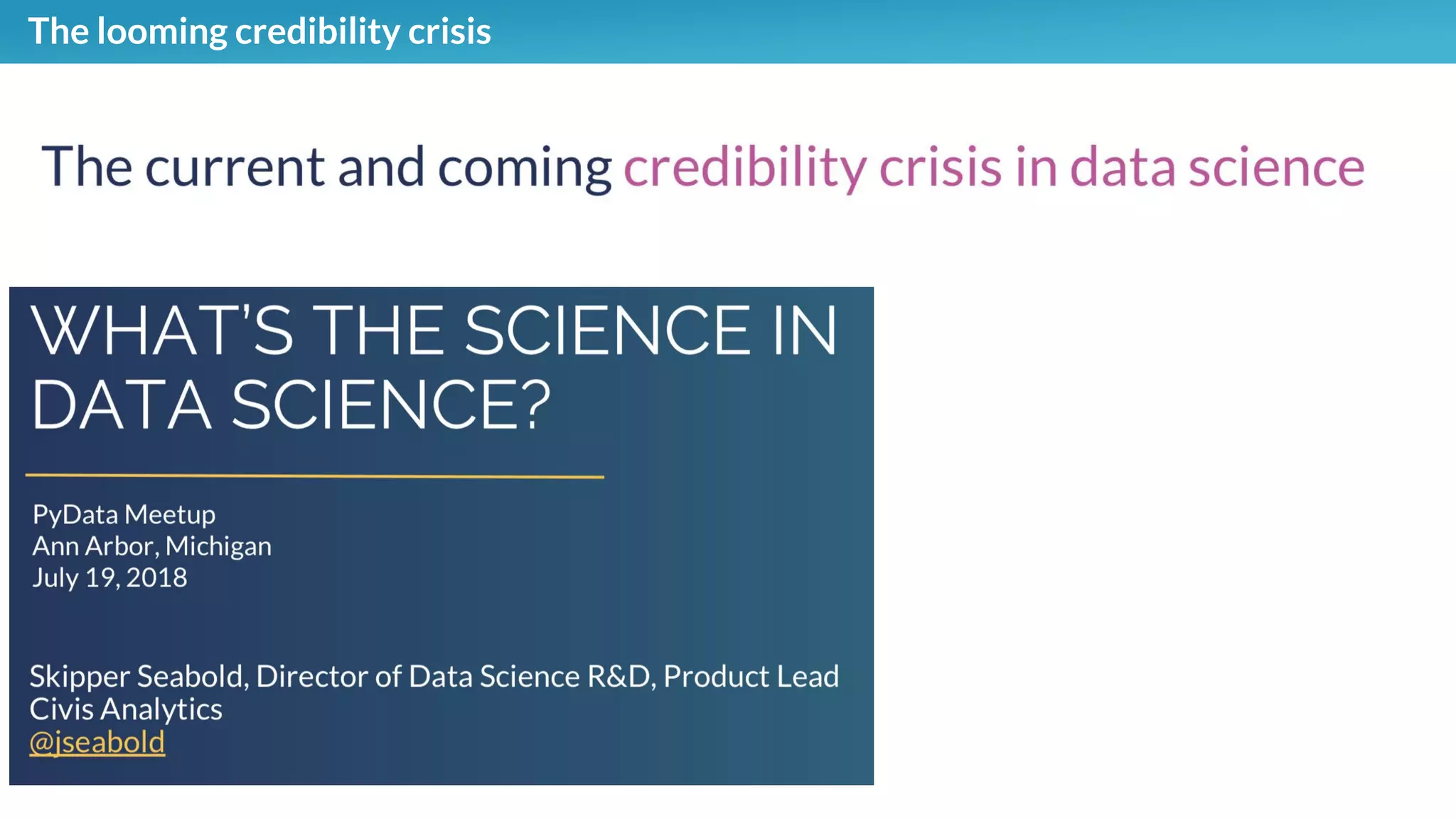 The looming credibility crisis

The current and coming credibility crisis in data science

WHAT'S THE SCIENCE IN DATA SCIENCE?

PyData Meetup
Ann Arbor, Michigan
July 19, 2018

Skipper Seabold, Director of Data Science R&D, Product Lead
Civis Analytics
@jseabold